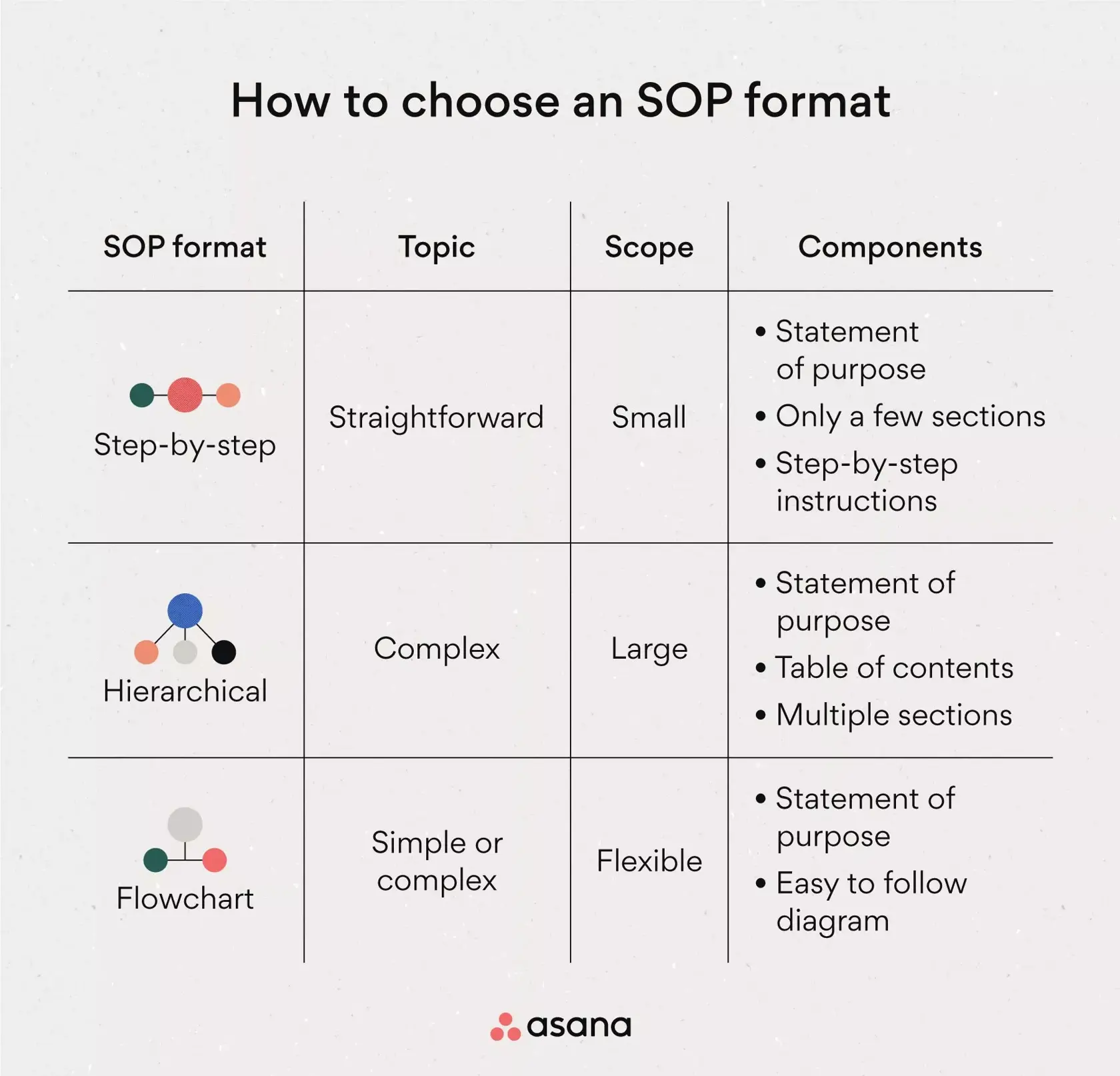 How to choose an SOP format

| SOP format | Topic | Scope | Components |
|---|---|---|---|
| Step-by-step | Straightforward | Small | • Statement of purpose • Only a few sections • Step-by-step instructions |
| Hierarchical | Complex | Large | • Statement of purpose • Table of contents • Multiple sections |
| Flowchart | Simple or complex | Flexible | • Statement of purpose • Easy to follow diagram |

asana